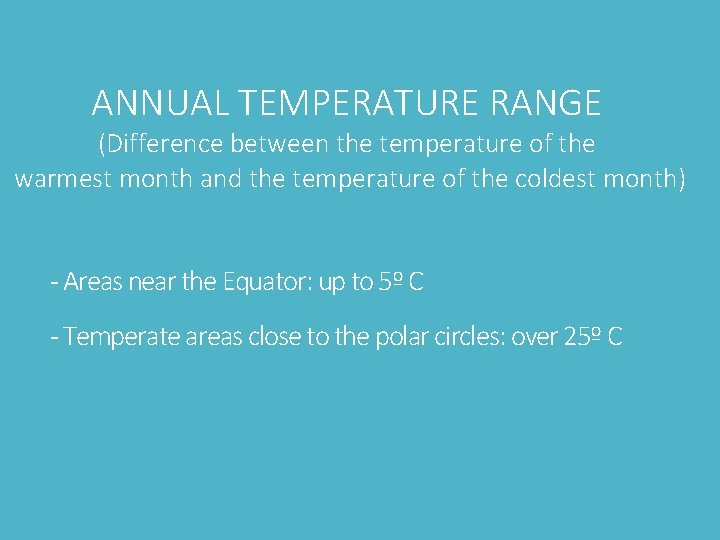 ANNUAL TEMPERATURE RANGE
(Difference between the temperature of the warmest month and the temperature of the coldest month)

- Areas near the Equator: up to 5º C

- Temperate areas close to the polar circles: over 25º C